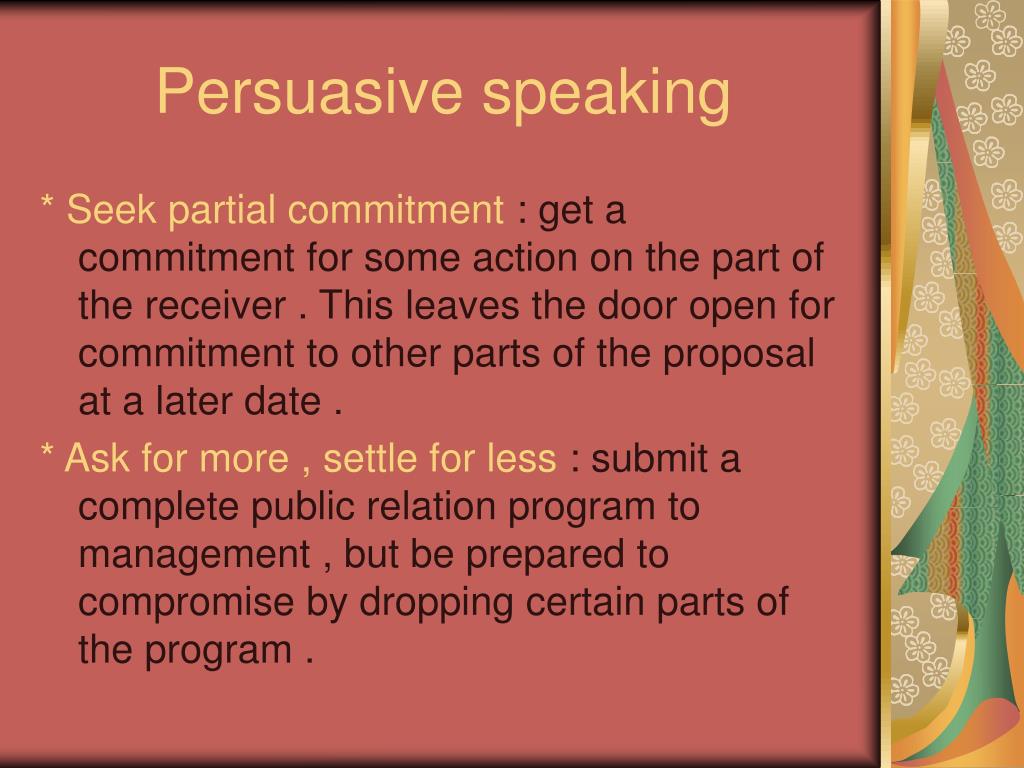 Persuasive speaking

* Seek partial commitment : get a commitment for some action on the part of the receiver . This leaves the door open for commitment to other parts of the proposal at a later date .

* Ask for more , settle for less : submit a complete public relation program to management , but be prepared to compromise by dropping certain parts of the program .